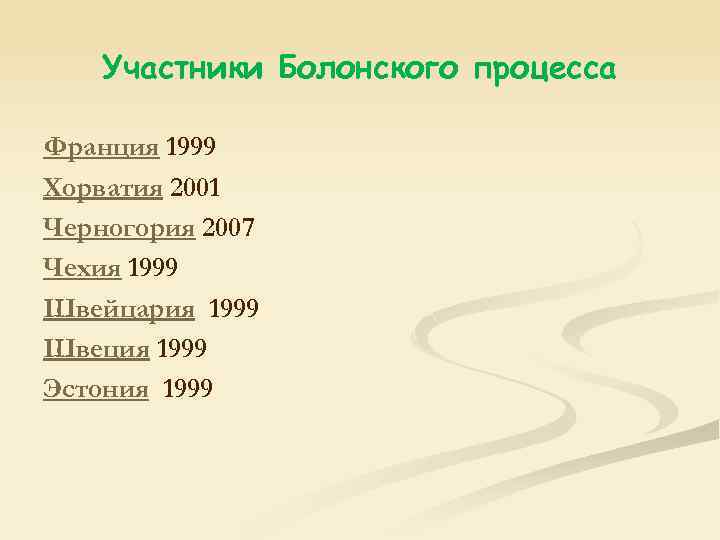 Участники Болонского процесса

Франция 1999
Хорватия 2001
Черногория 2007
Чехия 1999
Швейцария 1999
Швеция 1999
Эстония 1999